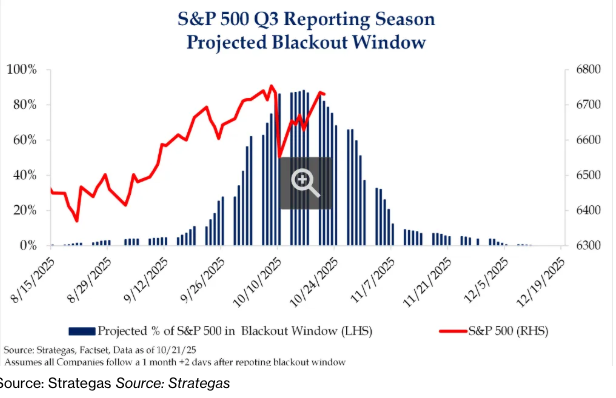 S&P 500 Q3 Reporting Season
Projected Blackout Window

100%
80%
60%
40%
20%
0%

6800
6700
6600
6500
6400
6300

8/15/2025
8/29/2025
9/12/2025
9/26/2025
10/10/2025
10/24/2025
11/7/2025
11/21/2025
12/5/2025
12/19/2025

Projected % of S&P 500 in Blackout Window (LHS)
S&P 500 (RHS)

Source: Strategas, Factset, Data as of 10/21/25
Assumes all Companies follow a 1 month +2 days after repoting blackout window

Source: Strategas Source: Strategas